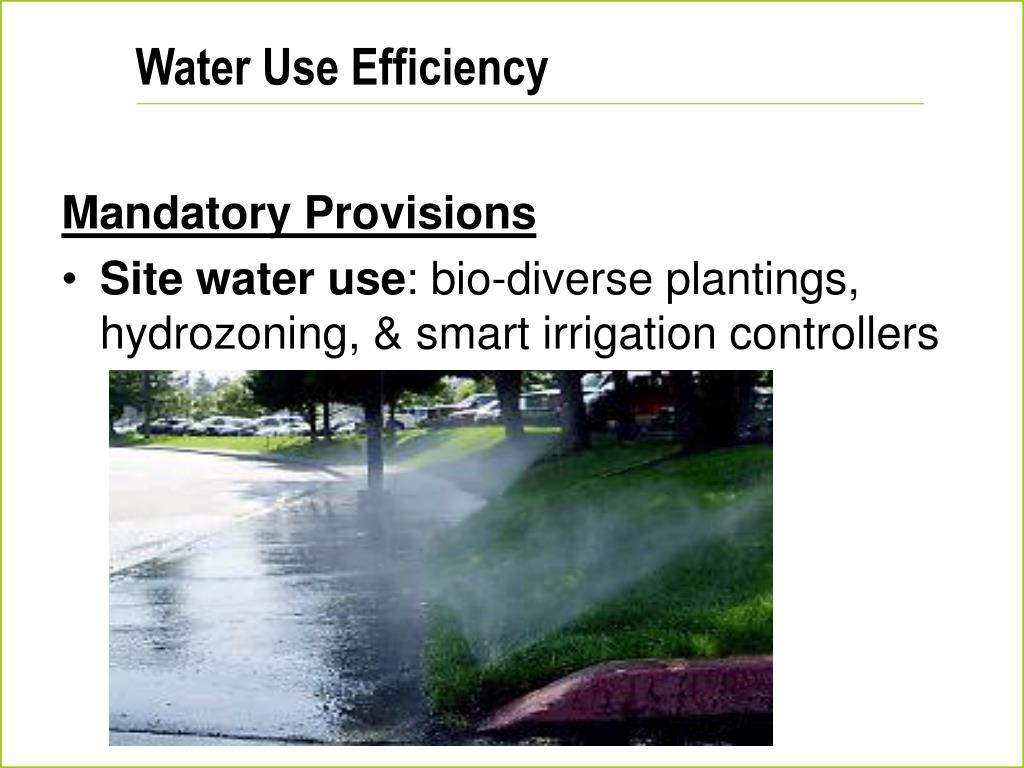 Water Use Efficiency

Mandatory Provisions

• Site water use: bio-diverse plantings, hydrozoning, & smart irrigation controllers